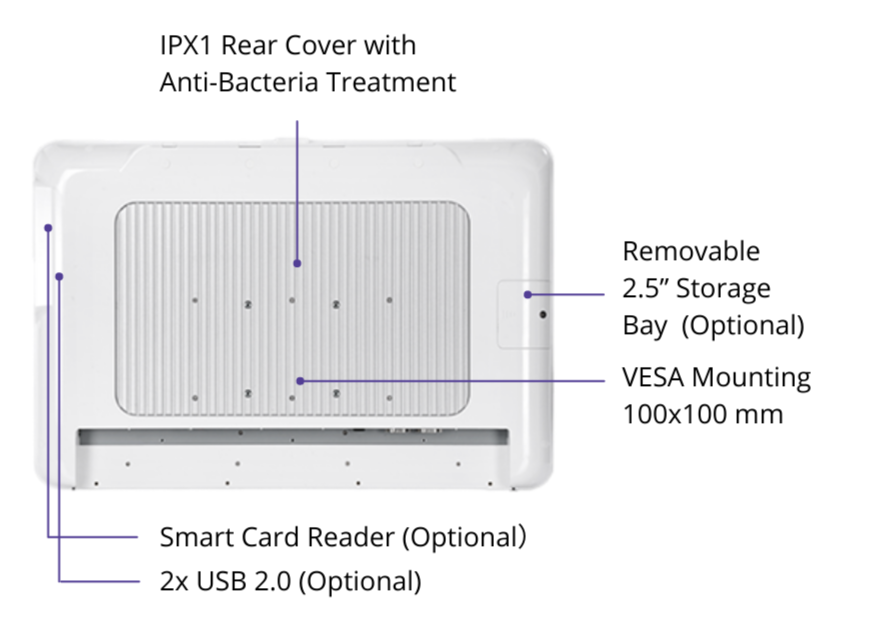 IPX1 Rear Cover with Anti-Bacteria Treatment

Removable 2.5” Storage Bay (Optional)

VESA Mounting 100x100 mm

Smart Card Reader (Optional)

2x USB 2.0 (Optional)